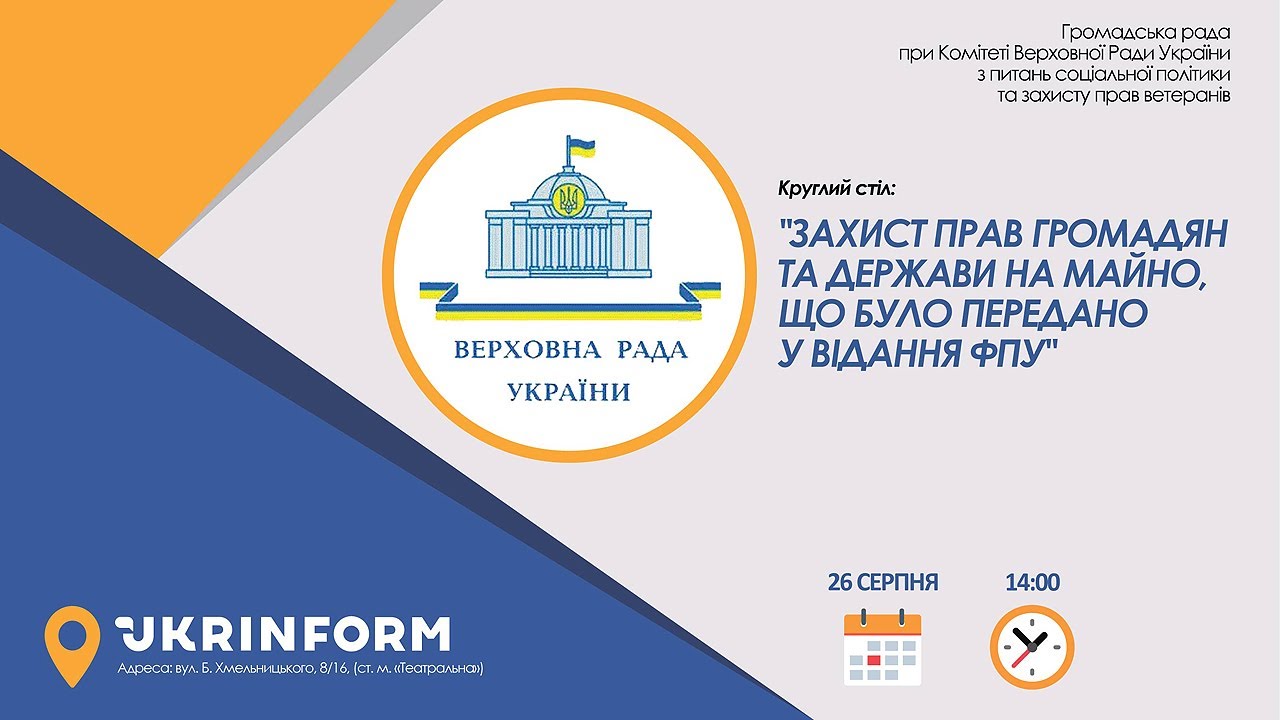 Громадська рада при Комітеті Верховної Ради України з питань соціальної політики та захисту прав ветеранів

ВЕРХОВНА РАДА УКРАЇНИ

Круглий стіл:

"ЗАХИСТ ПРАВ ГРОМАДЯН ТА ДЕРЖАВИ НА МАЙНО, ЩО БУЛО ПЕРЕДАНО У ВІДАННЯ ФПУ"

26 СЕРПНЯ

14:00

UKRINFORM

Адреса: вул. Б. Хмельницького, 8/16, (ст. м. «Театральна»)